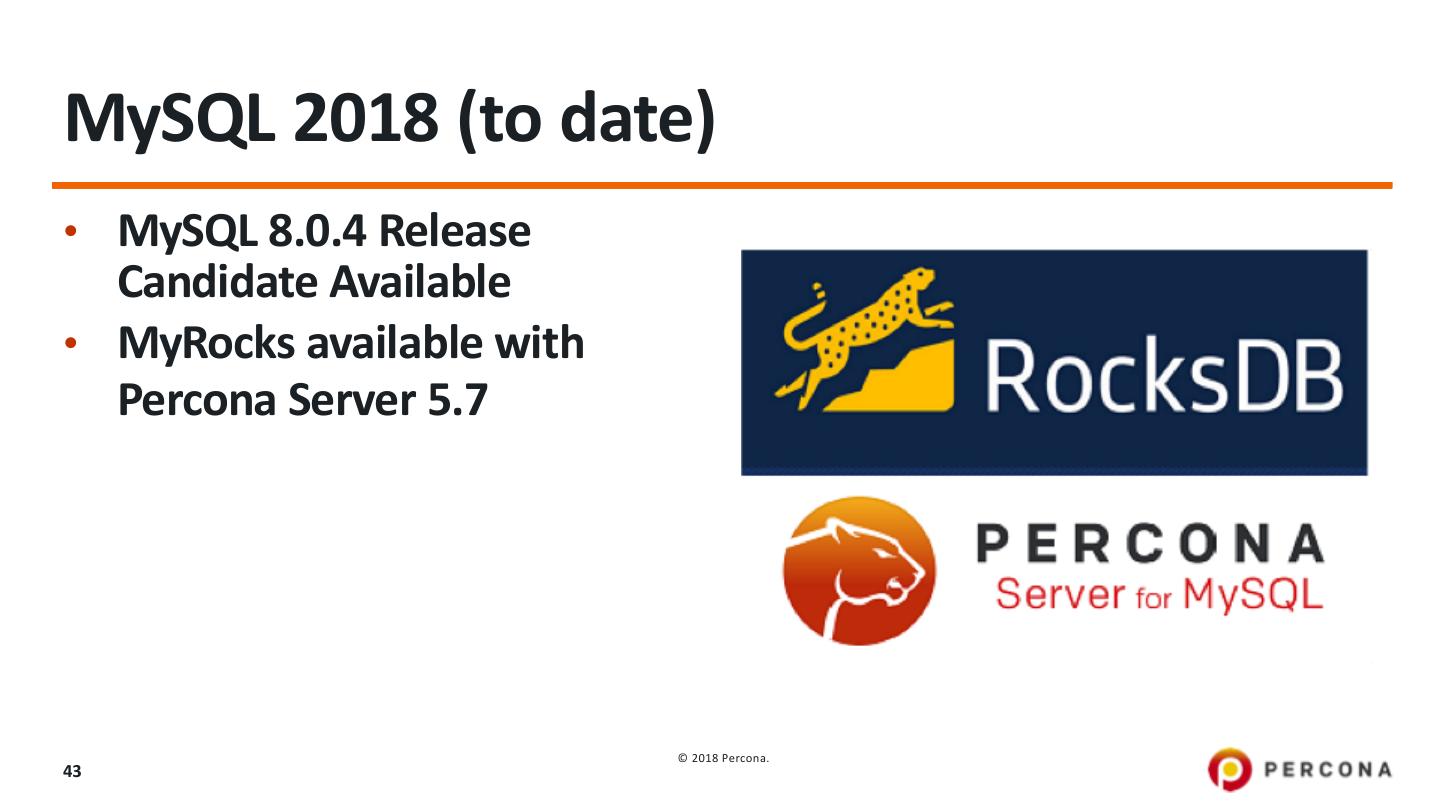 MySQL 2018 (to date)

• MySQL 8.0.4 Release Candidate Available
• MyRocks available with Percona Server 5.7

RocksDB

PERCONA
Server for MySQL

43

© 2018 Percona.

PERCONA